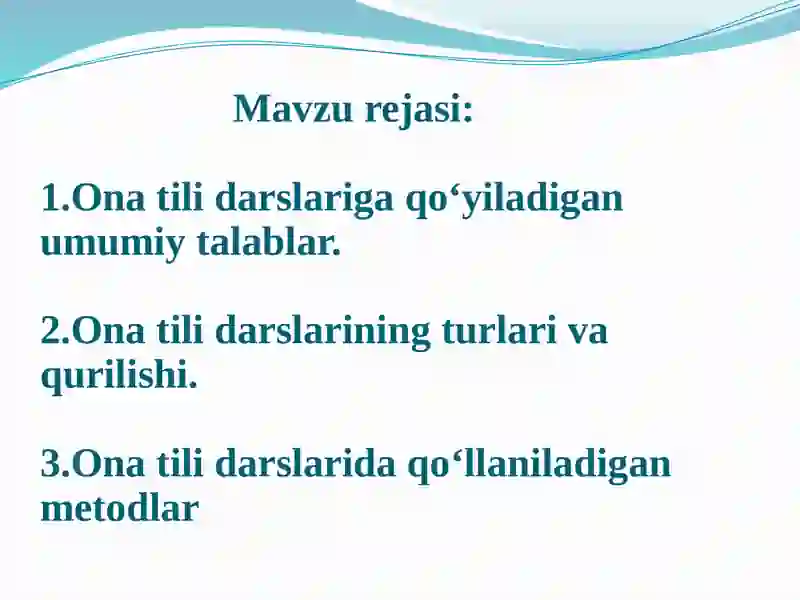 Mavzu rejasi:

1.Ona tili darslariga qo‘yiladigan umumiy talablar.

2.Ona tili darslarining turlari va qurilishi.

3.Ona tili darslarida qo‘llaniladigan metodlar